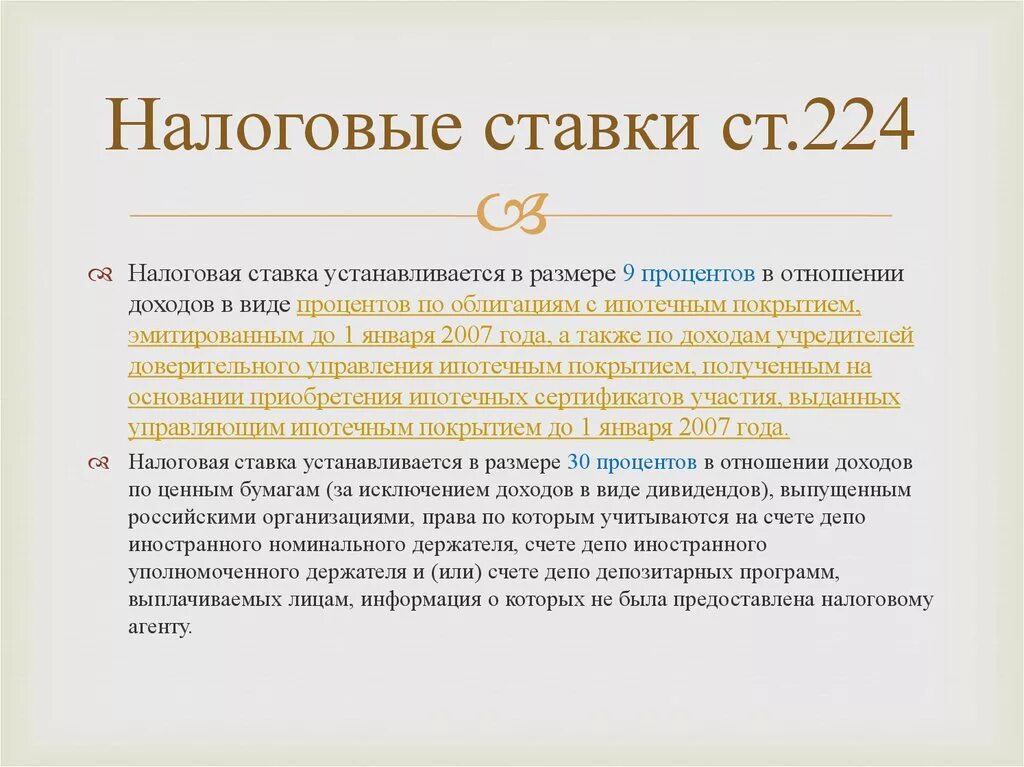 Налоговые ставки ст.224

Налоговая ставка устанавливается в размере 9 процентов в отношении доходов в виде процентов по облигациям с ипотечным покрытием, эмитированным до 1 января 2007 года, а также по доходам учредителей доверительного управления ипотечным покрытием, полученным на основании приобретения ипотечных сертификатов участия, выданных управляющим ипотечным покрытием до 1 января 2007 года.

Налоговая ставка устанавливается в размере 30 процентов в отношении доходов по ценным бумагам (за исключением доходов в виде дивидендов), выпущенным российскими организациями, права по которым учитываются на счете депо иностранного номинального держателя, счете депо иностранного уполномоченного держателя и (или) счете депо депозитарных программ, выплачиваемых лицам, информация о которых не была предоставлена налоговому агенту.